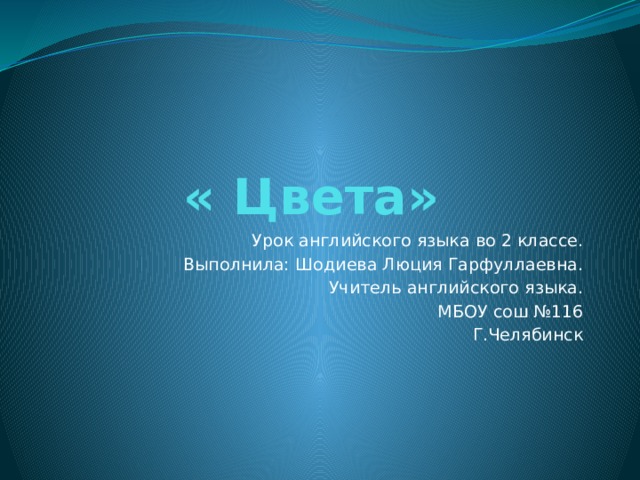 « Цвета»

Урок английского языка во 2 классе.
Выполнила: Шодиева Люция Гарфуллаевна.
Учитель английского языка.
МБОУ сош №116
Г.Челябинск